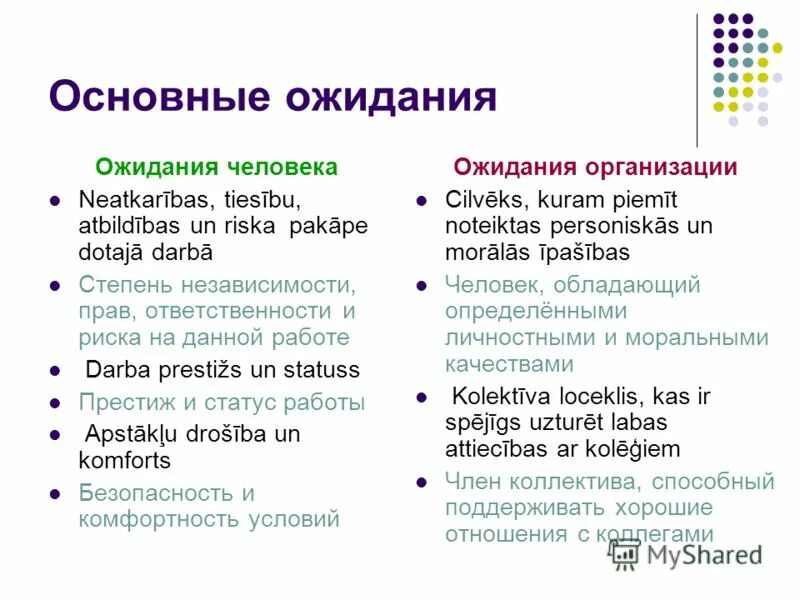 Основные ожидания

Ожидания человека

- Neatkarības, tiesību, atbildības un riska pakāpe dotajā darbā
- Степень независимости, прав, ответственности и риска на данной работе
- Darba prestižs un statuss
- Престиж и статус работы
- Apstākļu drošība un komforts
- Безопасность и комфортность условий

Ожидания организации

- Cilvēks, kuram piemīt noteiktas personiskās un morālās īpašības
- Человек, обладающий определёнными личностными и моральными качествами
- Kolektīva loceklis, kas ir spējīgs uzturēt labas attiecības ar kolēģiem
- Член коллектива, способный поддерживать хорошие отношения с коллегами

MyShared